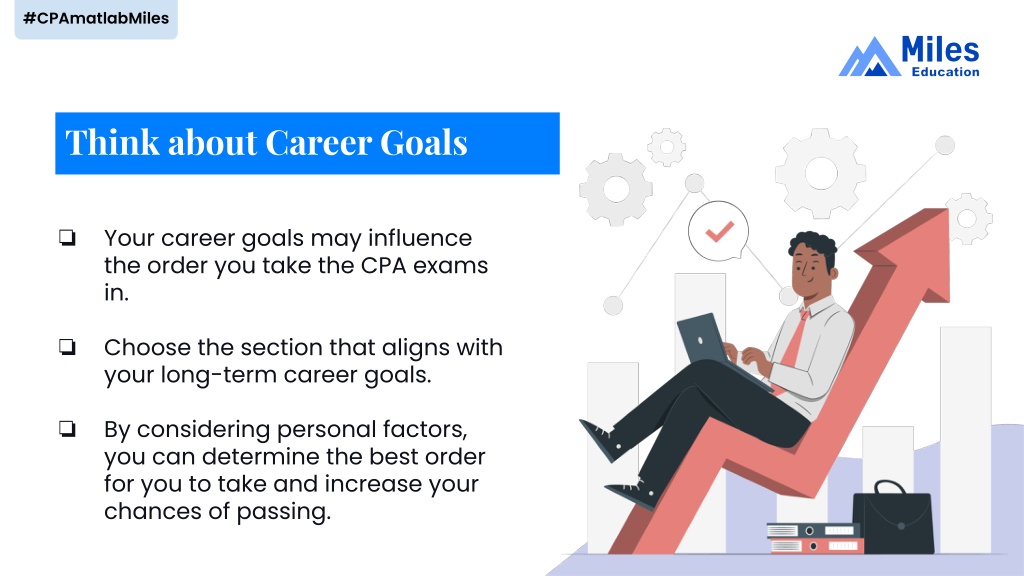 #CPAmatlabMiles

Miles Education

Think about Career Goals

❏ Your career goals may influence the order you take the CPA exams in.

❏ Choose the section that aligns with your long-term career goals.

❏ By considering personal factors, you can determine the best order for you to take and increase your chances of passing.